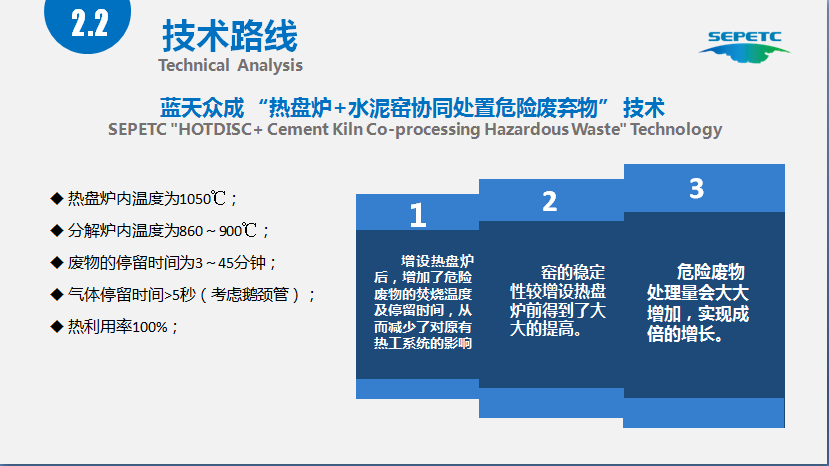 2.2

技术路线
Technical Analysis

SEPETC

蓝天众成 “热盘炉+水泥窑协同处置危险废弃物” 技术
SEPETC "HOTDISC+ Cement Kiln Co-processing Hazardous Waste" Technology

◆ 热盘炉内温度为1050℃；
◆ 分解炉内温度为860～900℃；
◆ 废物的停留时间为3～45分钟；
◆ 气体停留时间>5秒（考虑鹅颈管）；
◆ 热利用率100%；

1
增设热盘炉后，增加了危险废物的焚烧温度及停留时间，从而减少了对原有热工系统的影响

2
窑的稳定性较增设热盘炉前得到了大大的提高。

3
危险废物处理量会大大增加，实现成倍的增长。